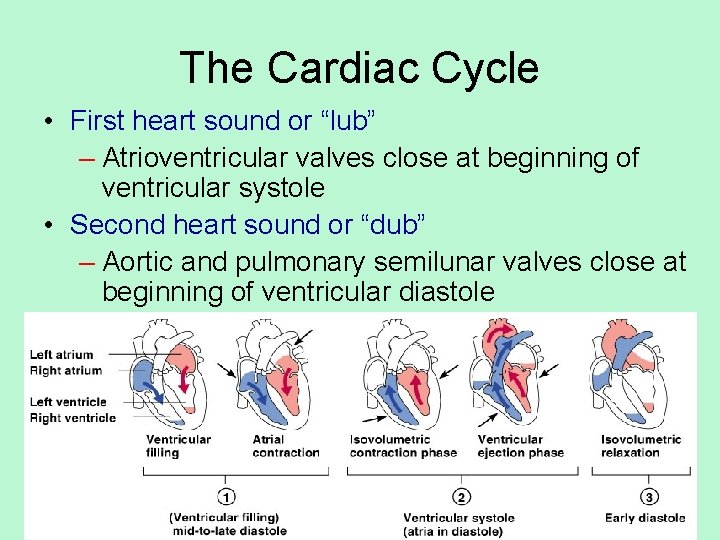 The Cardiac Cycle

• First heart sound or “lub”
– Atrioventricular valves close at beginning of ventricular systole
• Second heart sound or “dub”
– Aortic and pulmonary semilunar valves close at beginning of ventricular diastole

Left atrium
Right atrium
Left ventricle
Right ventricle

Ventricular filling
Atrial contraction
Isovolumetric contraction phase
Ventricular ejection phase
Isovolumetric relaxation

1
(Ventricular filling) mid-to-late diastole

2
Ventricular systole (atria in diastole)

3
Early diastole